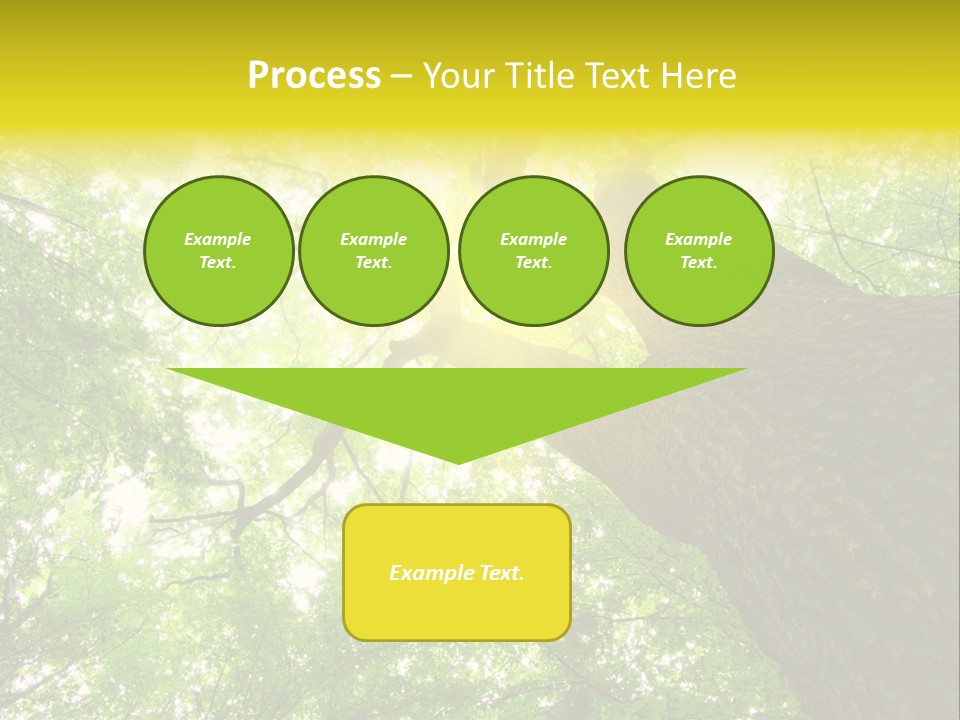 Process – Your Title Text Here

Example Text.

Example Text.

Example Text.

Example Text.

Example Text.